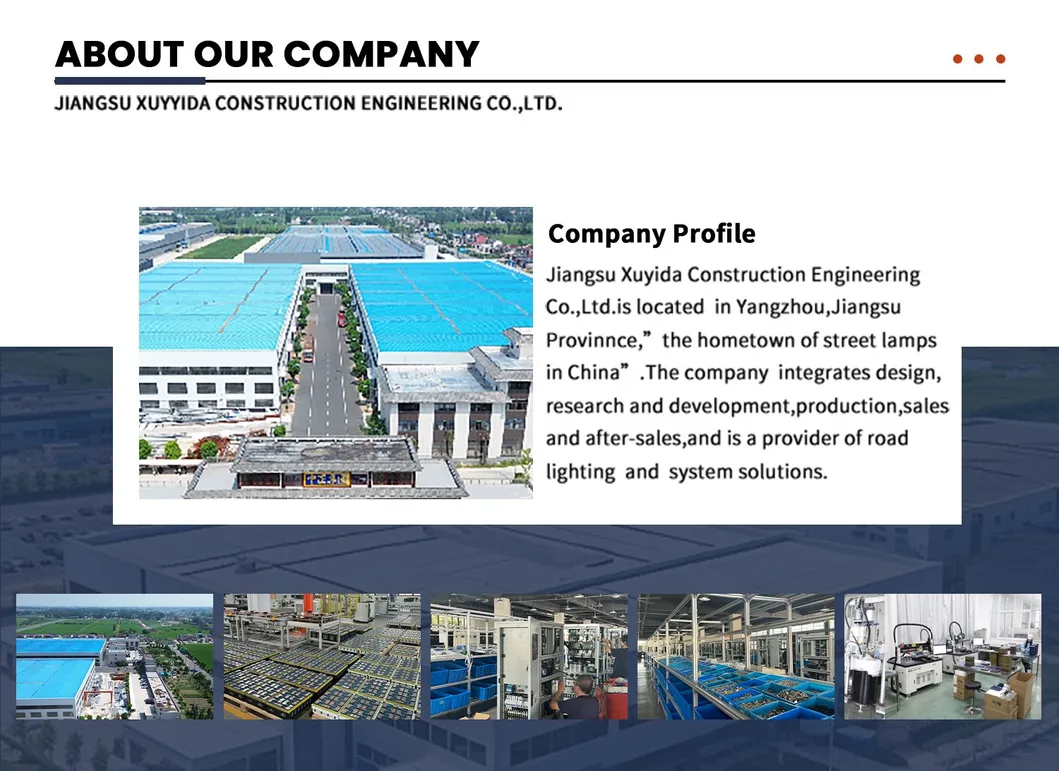 ABOUT OUR COMPANY

JIANGSU XUYYIDA CONSTRUCTION ENGINEERING CO.,LTD.

Company Profile

Jiangsu Xuyida Construction Engineering Co.,Ltd.is located in Yangzhou,Jiangsu Provinnce,"the hometown of street lamps in China".The company integrates design, research and development,production,sales and after-sales,and is a provider of road lighting and system solutions.